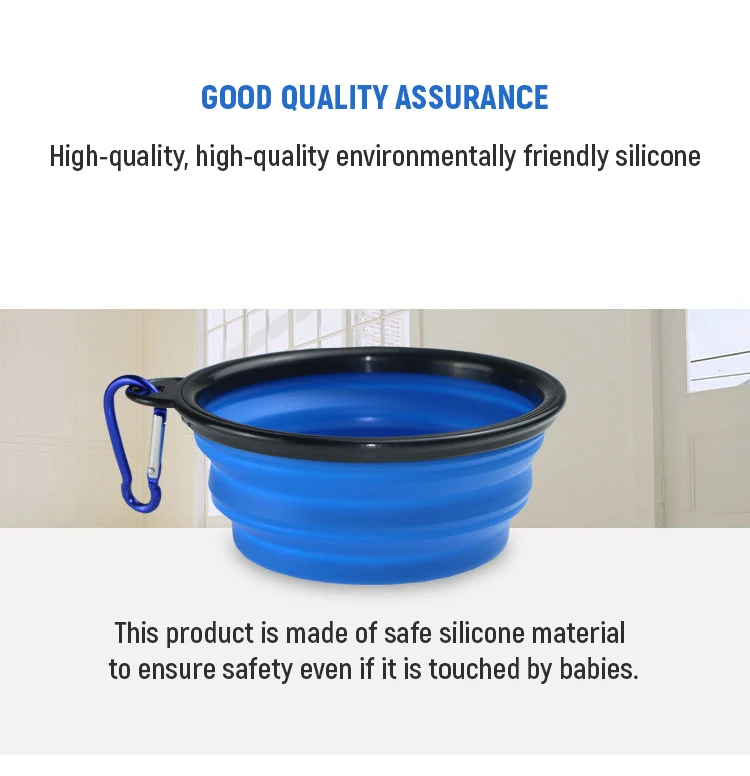 GOOD QUALITY ASSURANCE

High-quality, high-quality environmentally friendly silicone

This product is made of safe silicone material to ensure safety even if it is touched by babies.